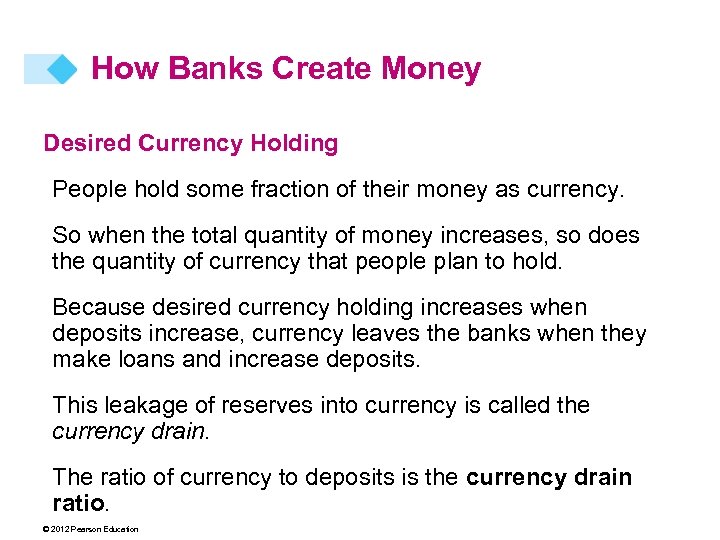 How Banks Create Money

Desired Currency Holding

People hold some fraction of their money as currency.

So when the total quantity of money increases, so does the quantity of currency that people plan to hold.

Because desired currency holding increases when deposits increase, currency leaves the banks when they make loans and increase deposits.

This leakage of reserves into currency is called the currency drain.

The ratio of currency to deposits is the currency drain ratio.

© 2012 Pearson Education